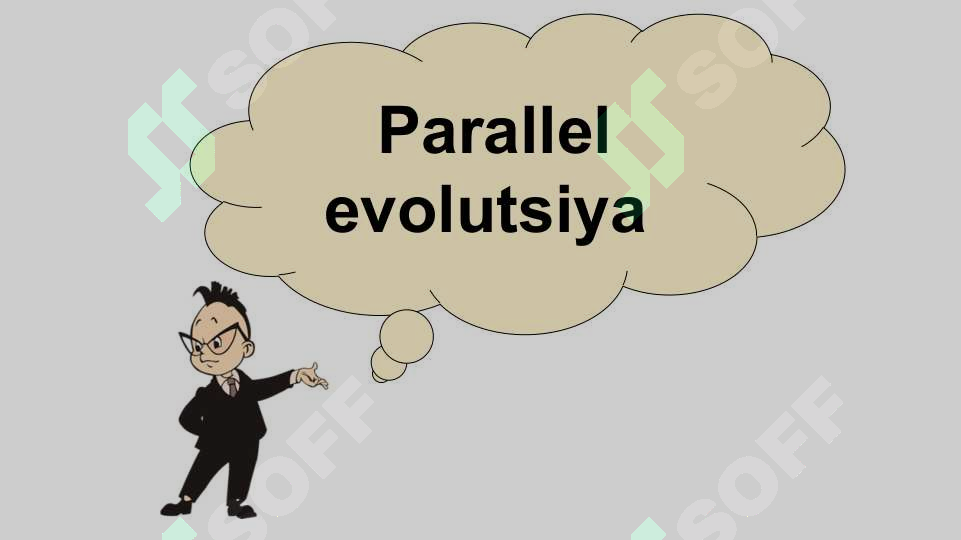 Parallel evolutsiya

SOFF
SOFF
SOFF
SOFF